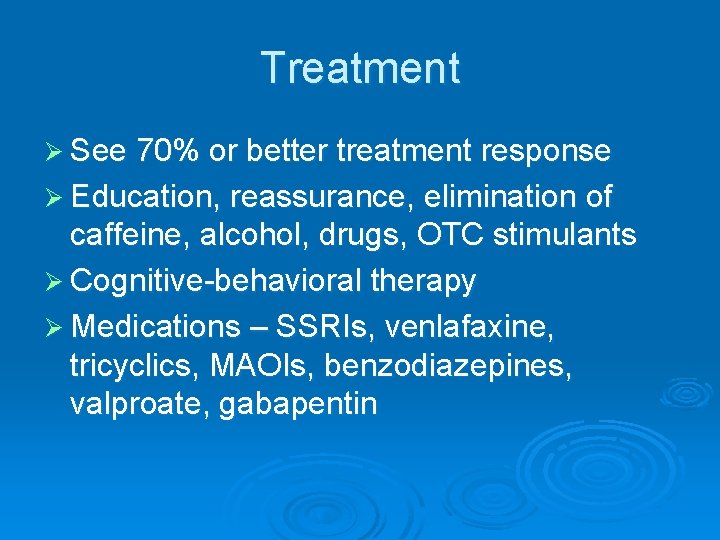 Treatment

➢ See 70% or better treatment response
➢ Education, reassurance, elimination of caffeine, alcohol, drugs, OTC stimulants
➢ Cognitive-behavioral therapy
➢ Medications – SSRIs, venlafaxine, tricyclics, MAOIs, benzodiazepines, valproate, gabapentin